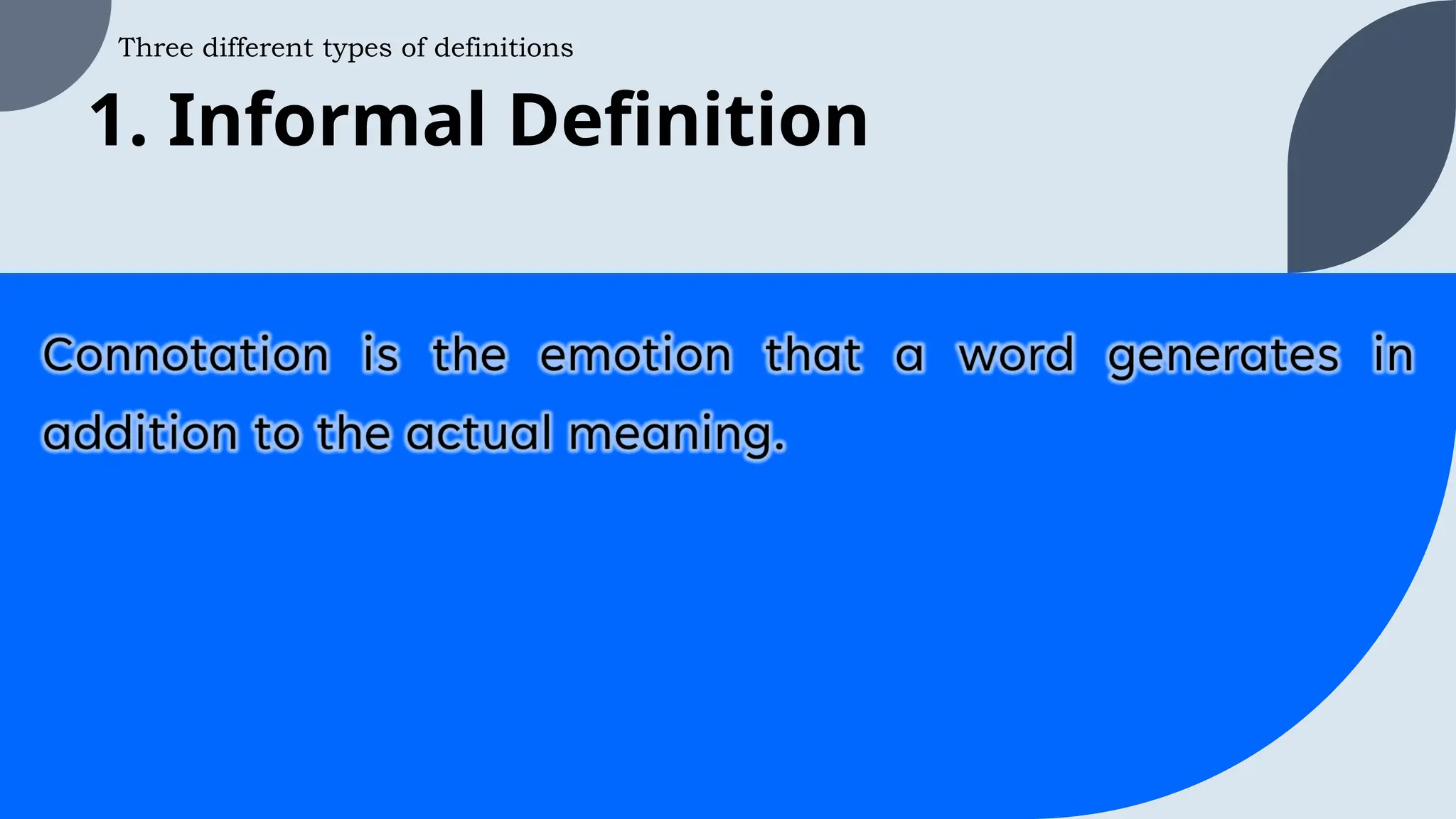 Three different types of definitions

1. Informal Definition

Connotation is the emotion that a word generates in addition to the actual meaning.